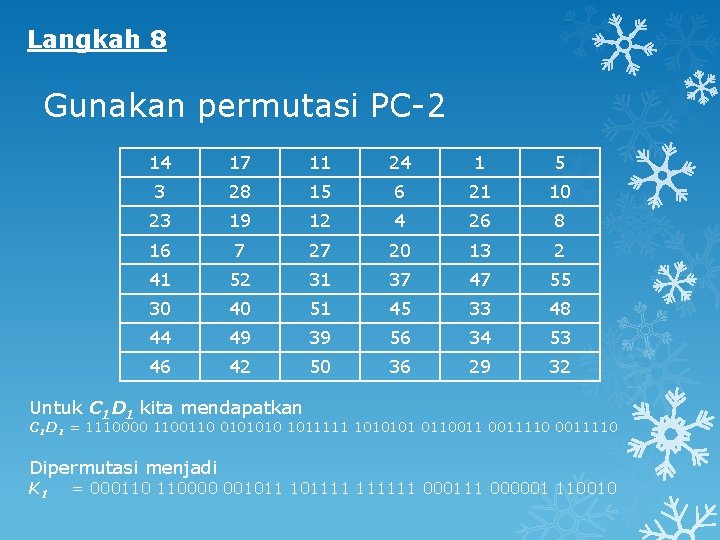 Langkah 8

Gunakan permutasi PC-2

| 14 | 17 | 11 | 24 | 1 | 5 |
|---|---|---|---|---|---|
| 3 | 28 | 15 | 6 | 21 | 10 |
| 23 | 19 | 12 | 4 | 26 | 8 |
| 16 | 7 | 27 | 20 | 13 | 2 |
| 41 | 52 | 31 | 37 | 47 | 55 |
| 30 | 40 | 51 | 45 | 33 | 48 |
| 44 | 49 | 39 | 56 | 34 | 53 |
| 46 | 42 | 50 | 36 | 29 | 32 |

Untuk $C_1D_1$ kita mendapatkan
$C_1D_1$ = 1110000 1100110 0101010 1011111 1010101 0110011 0011110 0011110

Dipermutasi menjadi
$K_1$ = 000110 110000 001011 101111 111111 000111 000001 110010